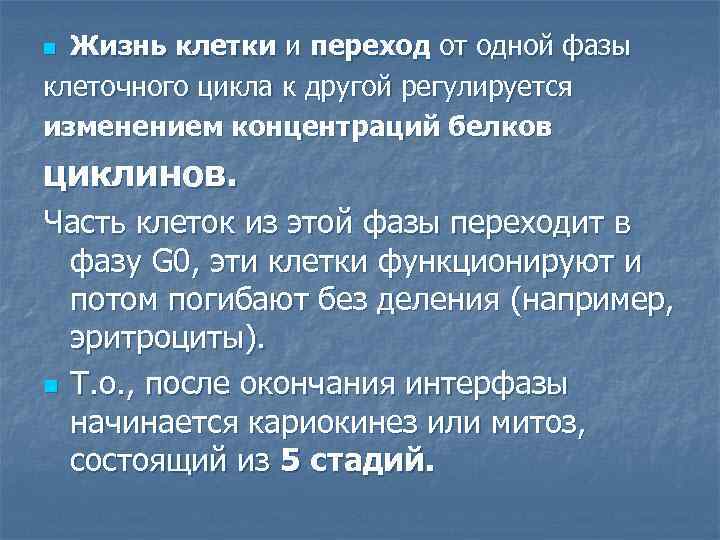 Жизнь клетки и переход от одной фазы клеточного цикла к другой регулируется изменением концентраций белков циклинов.

Часть клеток из этой фазы переходит в фазу G0, эти клетки функционируют и потом погибают без деления (например, эритроциты).

Т.о., после окончания интерфазы начинается кариокинез или митоз, состоящий из 5 стадий.